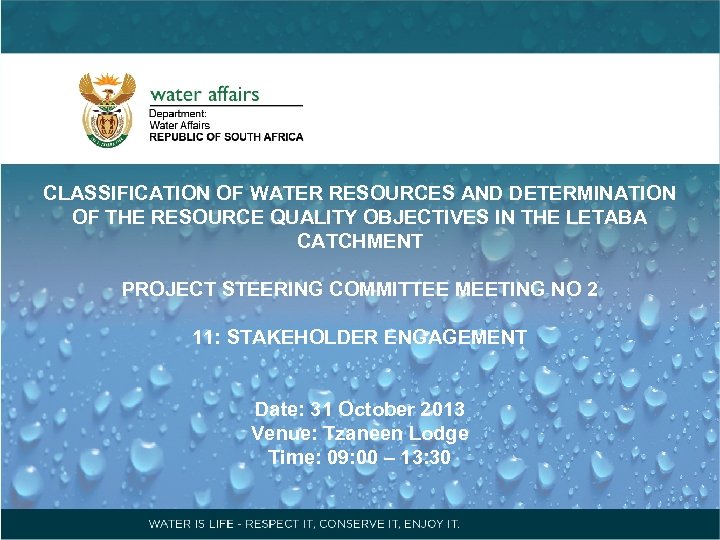 water affairs
Department:
Water Affairs
REPUBLIC OF SOUTH AFRICA

CLASSIFICATION OF WATER RESOURCES AND DETERMINATION OF THE RESOURCE QUALITY OBJECTIVES IN THE LETABA CATCHMENT

PROJECT STEERING COMMITTEE MEETING NO 2

11: STAKEHOLDER ENGAGEMENT

Date: 31 October 2013
Venue: Tzaneen Lodge
Time: 09:00 – 13:30

WATER IS LIFE - RESPECT IT, CONSERVE IT, ENJOY IT.